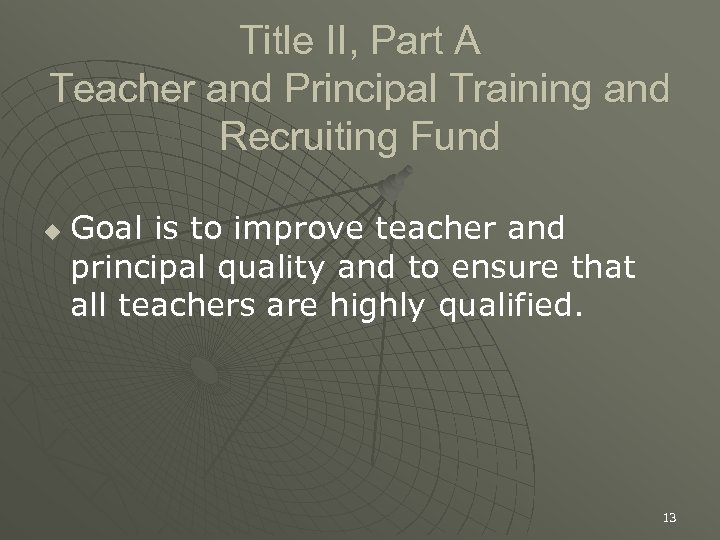 Title II, Part A
Teacher and Principal Training and Recruiting Fund

Goal is to improve teacher and principal quality and to ensure that all teachers are highly qualified.

13